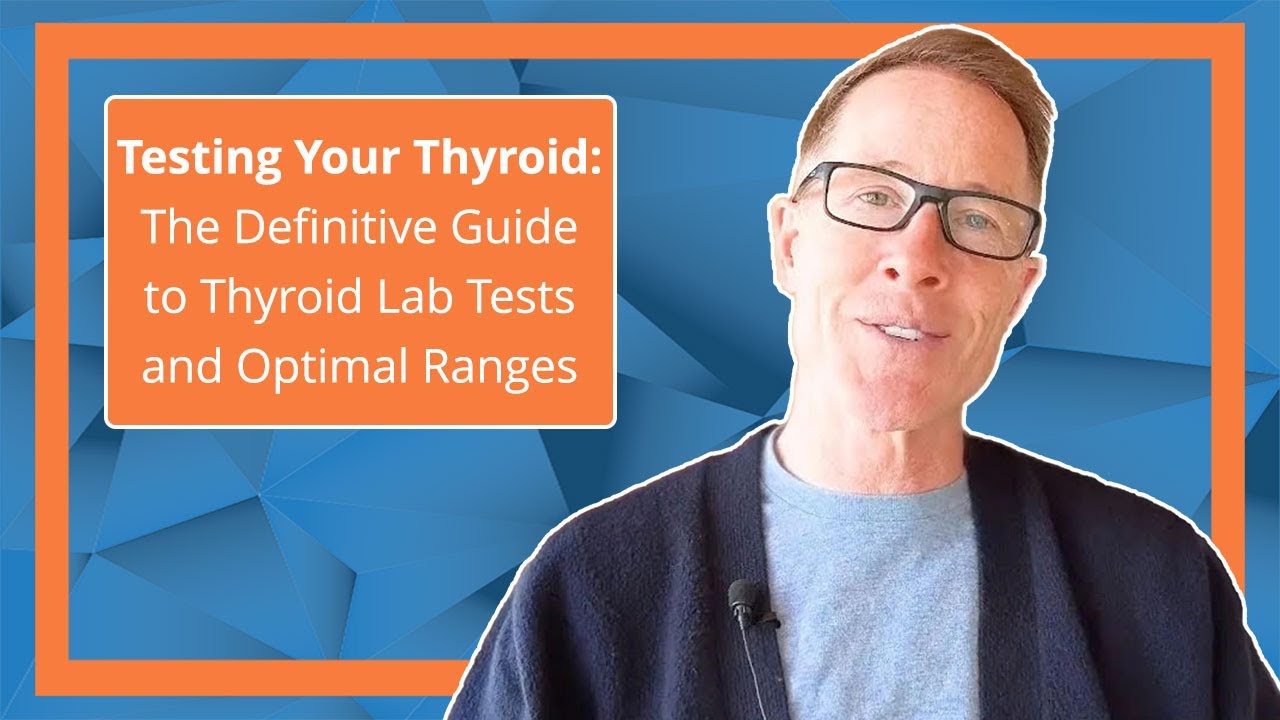 Testing Your Thyroid:
The Definitive Guide to Thyroid Lab Tests and Optimal Ranges